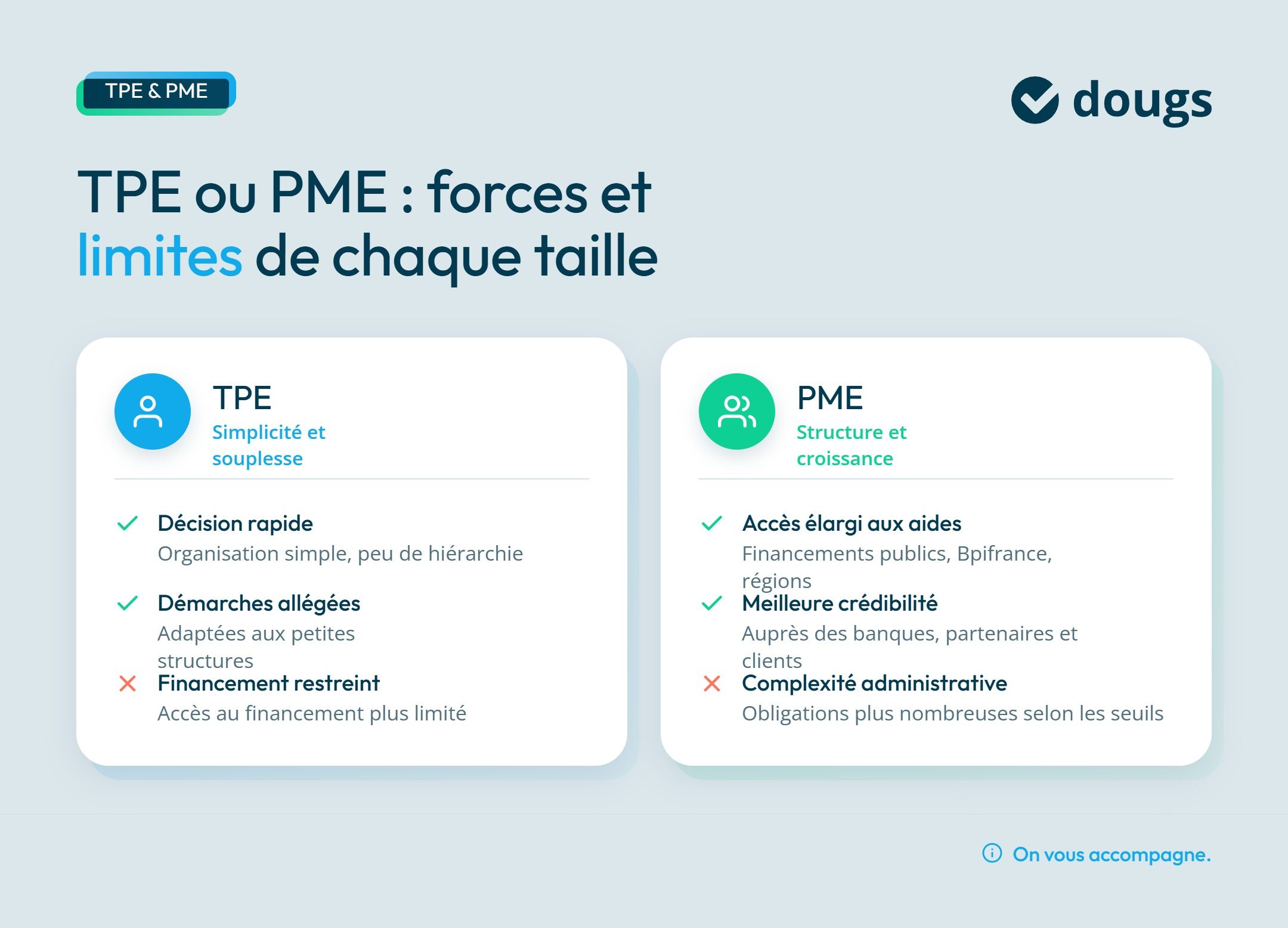 TPE & PME

dougs

TPE ou PME : forces et limites de chaque taille

TPE
Simplicité et souplesse

Décision rapide
Organisation simple, peu de hiérarchie

Démarches allégées
Adaptées aux petites structures

Financement restreint
Accès au financement plus limité

PME
Structure et croissance

Accès élargi aux aides
Financements publics, Bpifrance, régions

Meilleure crédibilité
Auprès des banques, partenaires et clients

Complexité administrative
Obligations plus nombreuses selon les seuils

On vous accompagne.